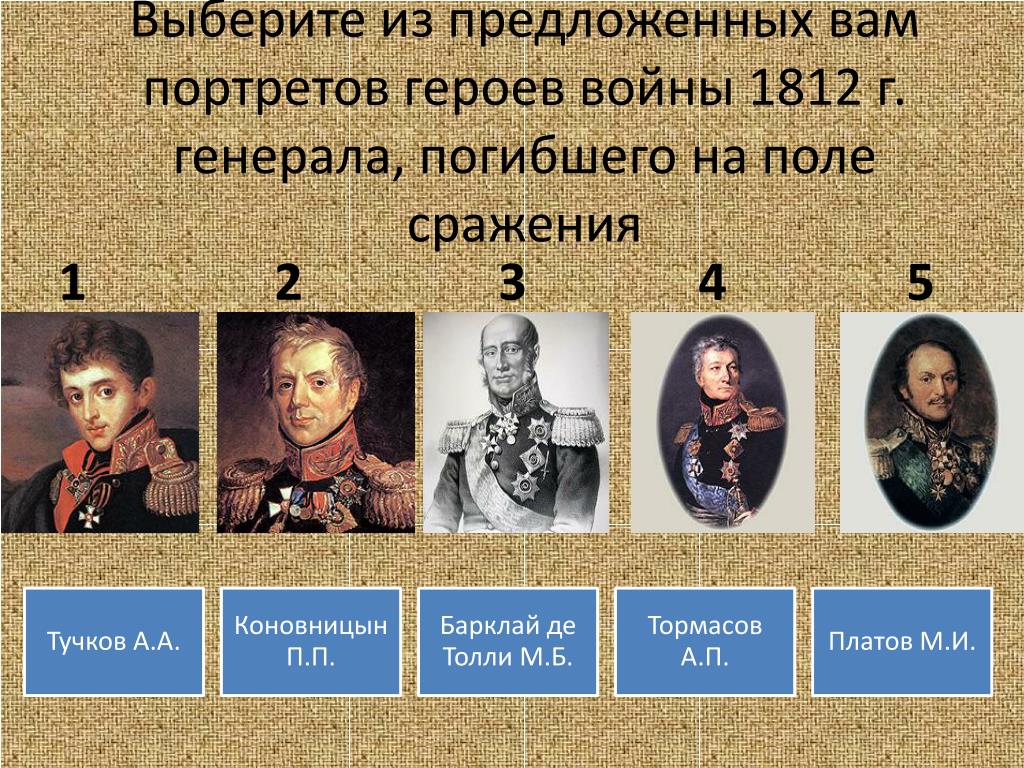 Выберите из предложенных вам портретов героев войны 1812 г. генерала, погибшего на поле сражения

1

2

3

4

5

Тучков А.А.

Коновницын П.П.

Барклай де Толли М.Б.

Тормасов А.П.

Платов М.И.